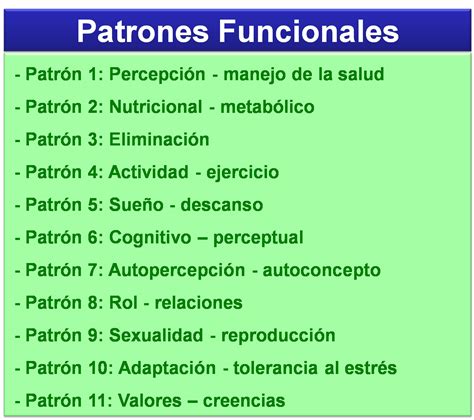 Patrones Funcionales

- Patrón 1: Percepción - manejo de la salud

- Patrón 2: Nutricional - metabólico

- Patrón 3: Eliminación

- Patrón 4: Actividad - ejercicio

- Patrón 5: Sueño - descanso

- Patrón 6: Cognitivo – perceptual

- Patrón 7: Autopercepción - autoconcepto

- Patrón 8: Rol - relaciones

- Patrón 9: Sexualidad - reproducción

- Patrón 10: Adaptación - tolerancia al estrés

- Patrón 11: Valores – creencias